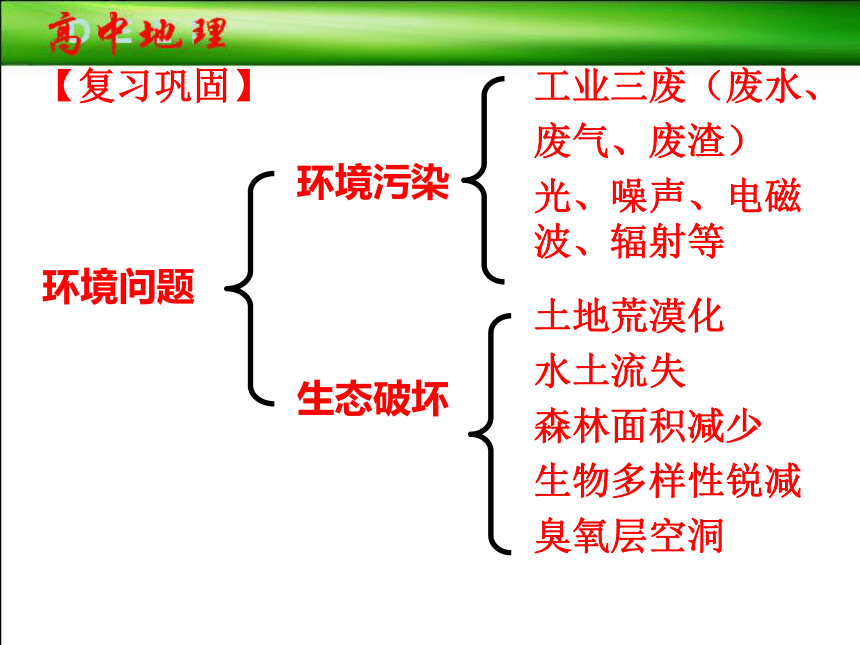 高中地理

【复习巩固】

环境问题

环境污染

工业三废（废水、废气、废渣）

光、噪声、电磁波、辐射等

生态破坏

土地荒漠化

水土流失

森林面积减少

生物多样性锐减

臭氧层空洞